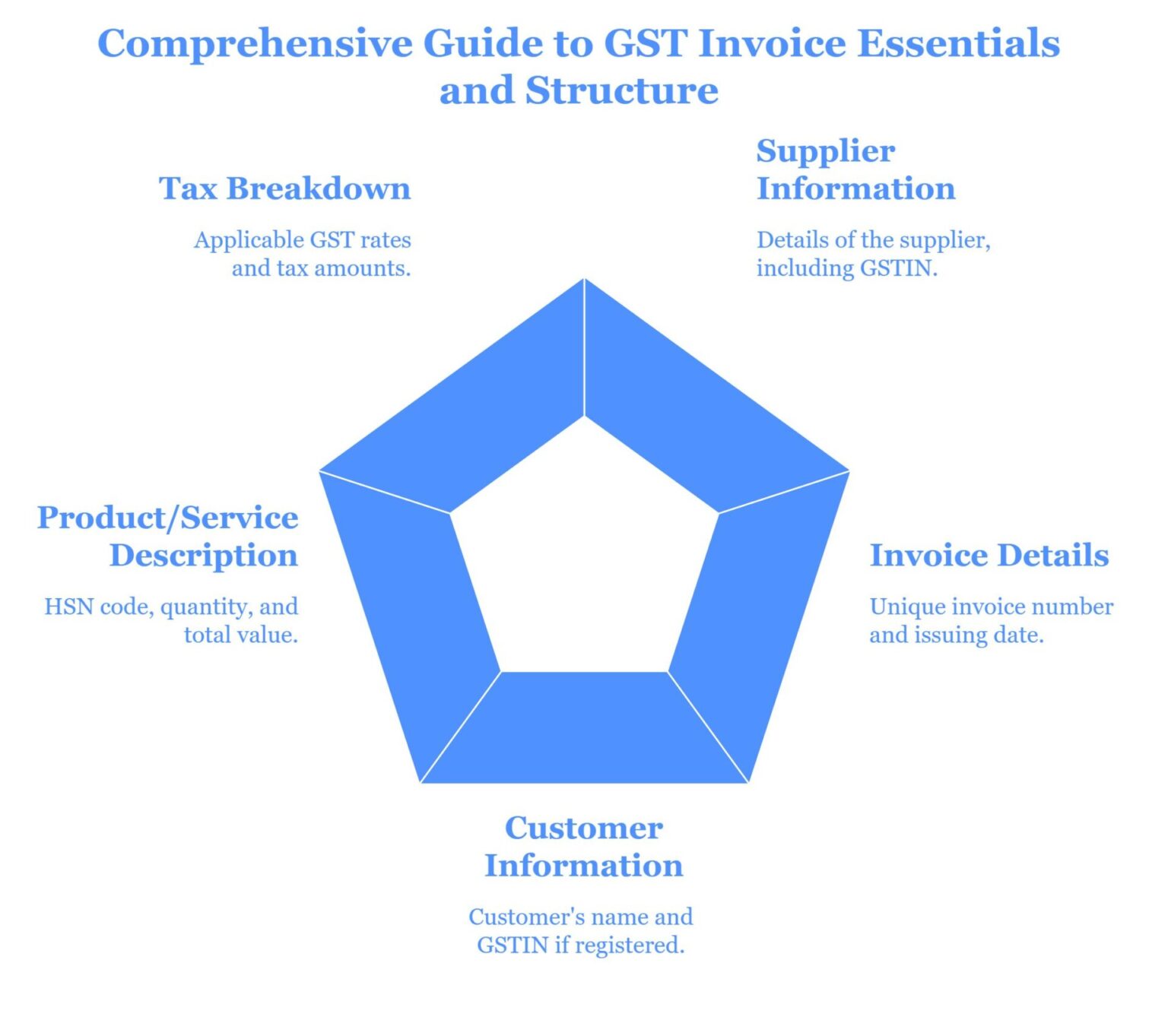 Comprehensive Guide to GST Invoice Essentials and Structure

Tax Breakdown

Applicable GST rates and tax amounts.

Supplier Information

Details of the supplier, including GSTIN.

Product/Service Description

HSN code, quantity, and total value.

Invoice Details

Unique invoice number and issuing date.

Customer Information

Customer's name and GSTIN if registered.